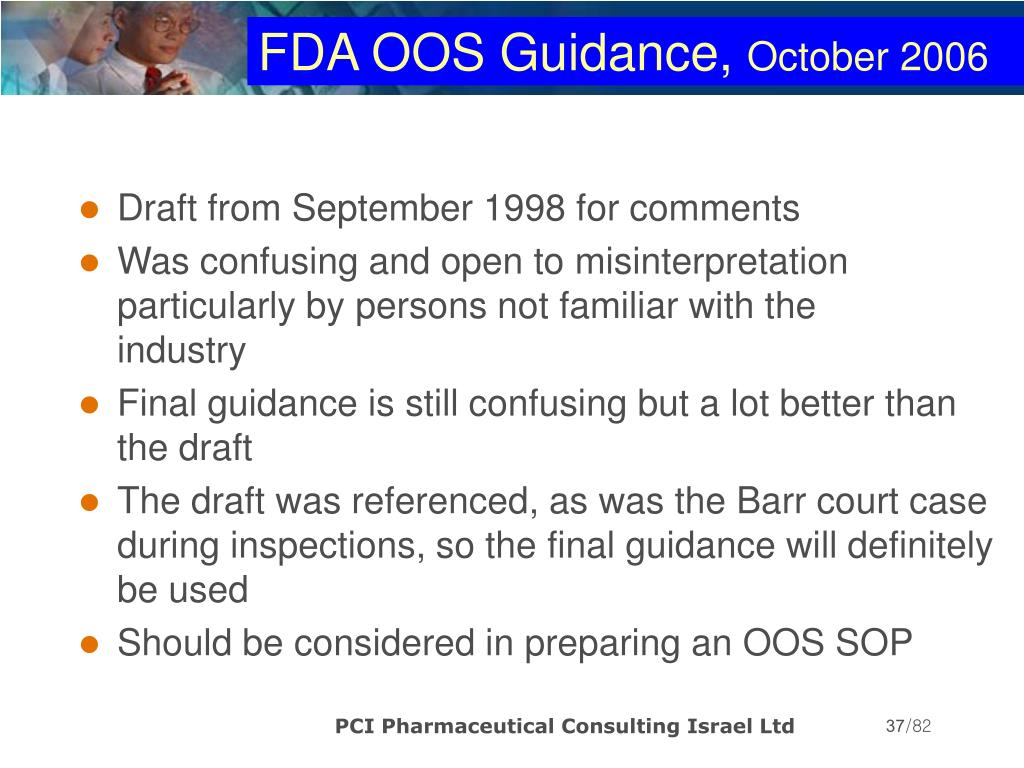 FDA OOS Guidance, October 2006

- Draft from September 1998 for comments
- Was confusing and open to misinterpretation particularly by persons not familiar with the industry
- Final guidance is still confusing but a lot better than the draft
- The draft was referenced, as was the Barr court case during inspections, so the final guidance will definitely be used
- Should be considered in preparing an OOS SOP

PCI Pharmaceutical Consulting Israel Ltd

37/82